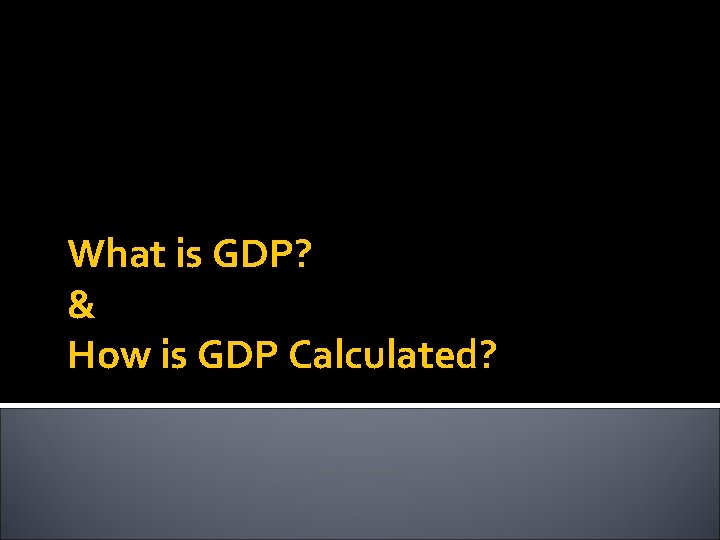 What is GDP?
&
How is GDP Calculated?